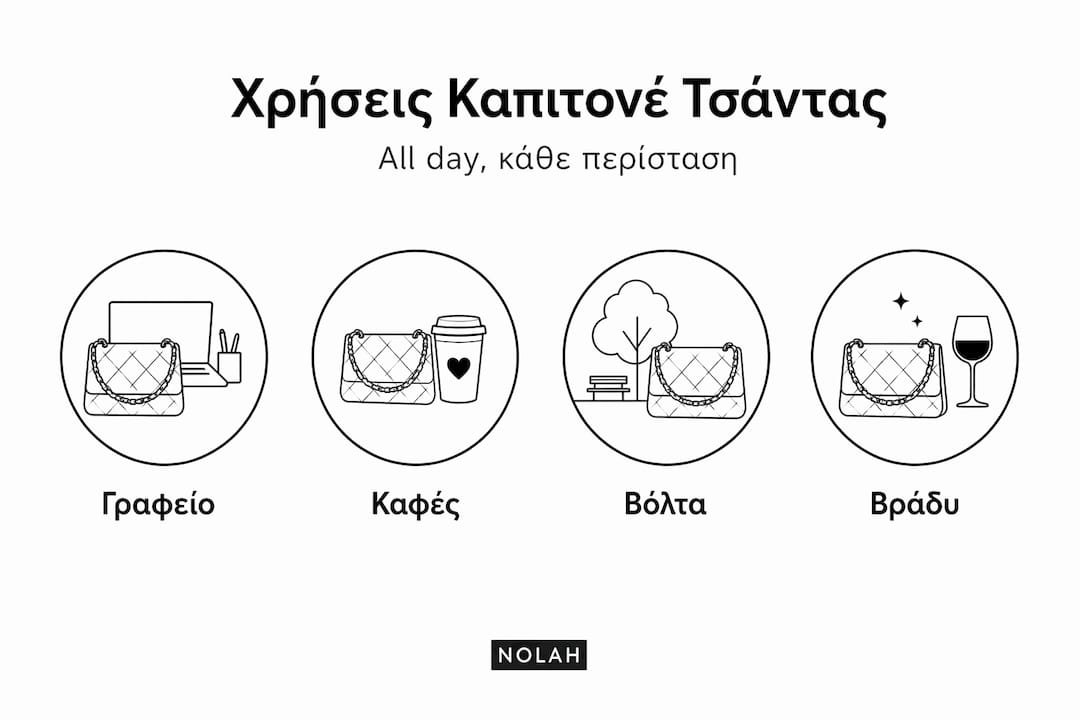 Χρήσεις Καπιτονέ Τσάντας

All day, κάθε περίσταση

Γραφείο

Καφές

Βόλτα

Βράδυ

NOLAH